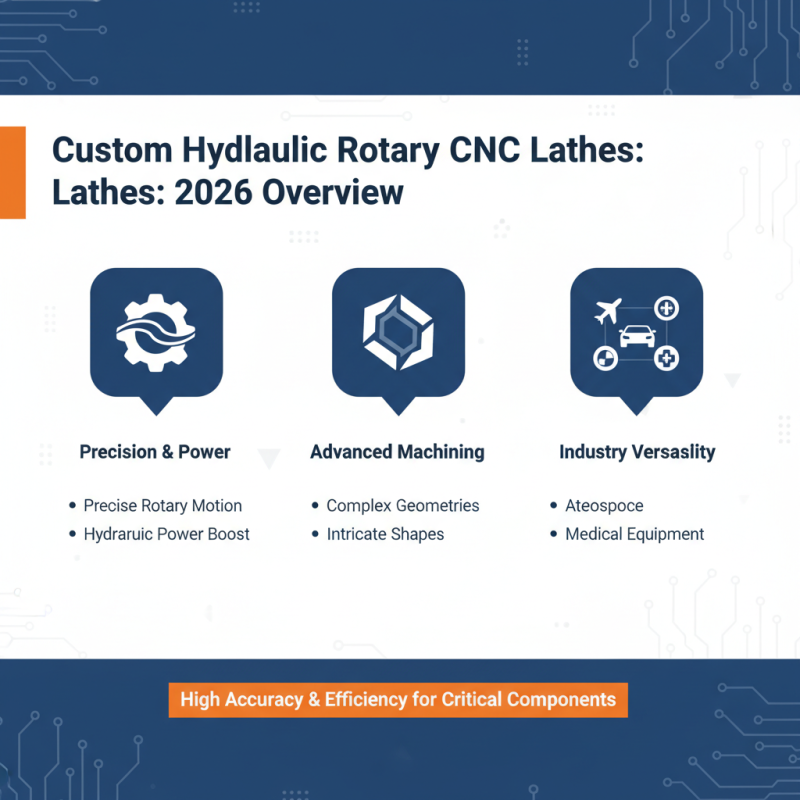 Custom Hydlaulic Rotary CNC Lathes: Lathes: 2026 Overview

Precision & Power

• Precise Rotary Motion
• Hydraruic Power Boost

Advanced Machining

• Complex Geometries
• Intricate Shapes

Industry Versaslity

• Ateospoce
• Medical Equipment

High Accuracy & Efficiency for Critical Components